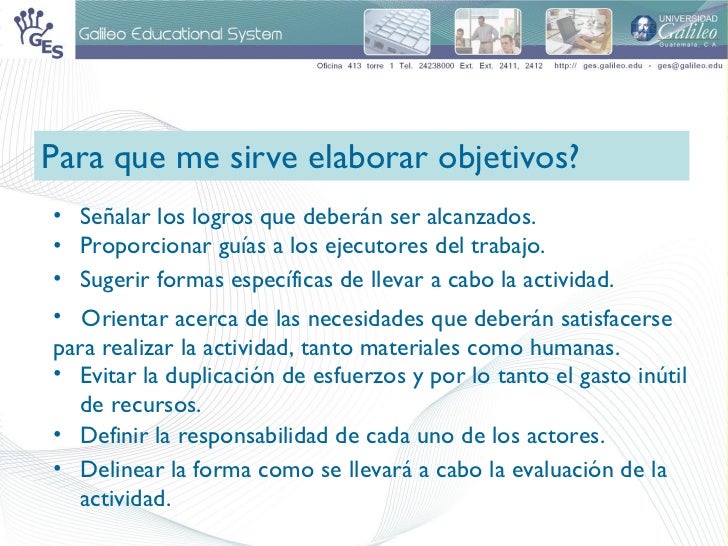 GES

Galileo Educational System

UNIVERSIDAD
Galileo
Guatemala, C.A.

Oficina 413 torre 1 Tel. 24238000 Ext. Ext. 2411, 2412 http:// ges.galileo.edu - ges@galileo.edu

Para que me sirve elaborar objetivos?

• Señalar los logros que deberán ser alcanzados.
• Proporcionar guías a los ejecutores del trabajo.
• Sugerir formas específicas de llevar a cabo la actividad.
• Orientar acerca de las necesidades que deberán satisfacerse para realizar la actividad, tanto materiales como humanas.
• Evitar la duplicación de esfuerzos y por lo tanto el gasto inútil de recursos.
• Definir la responsabilidad de cada uno de los actores.
• Delinear la forma como se llevará a cabo la evaluación de la actividad.